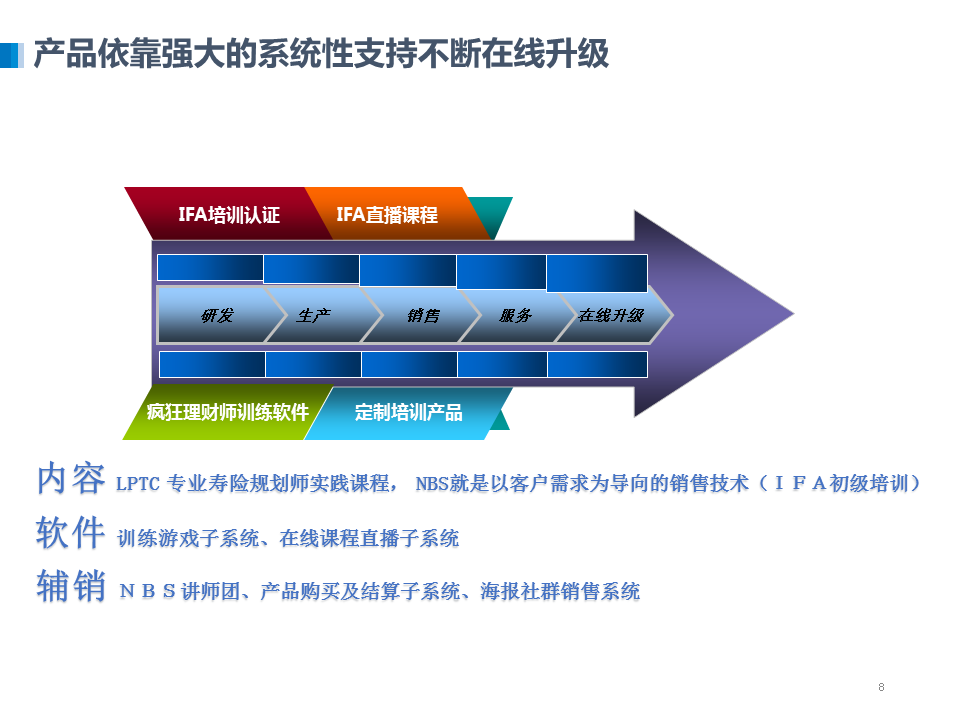 产品依靠强大的系统性支持不断在线升级

IFA培训认证

IFA直播课程

研发

生产

销售

服务

在线升级

疯狂理财师训练软件

定制培训产品

内容 LPTC 专业寿险规划师实践课程， NBS就是以客户需求为导向的销售技术（ＩＦＡ初级培训）

软件 训练游戏子系统、在线课程直播子系统

辅销 ＮＢＳ讲师团、产品购买及结算子系统、海报社群销售系统

8